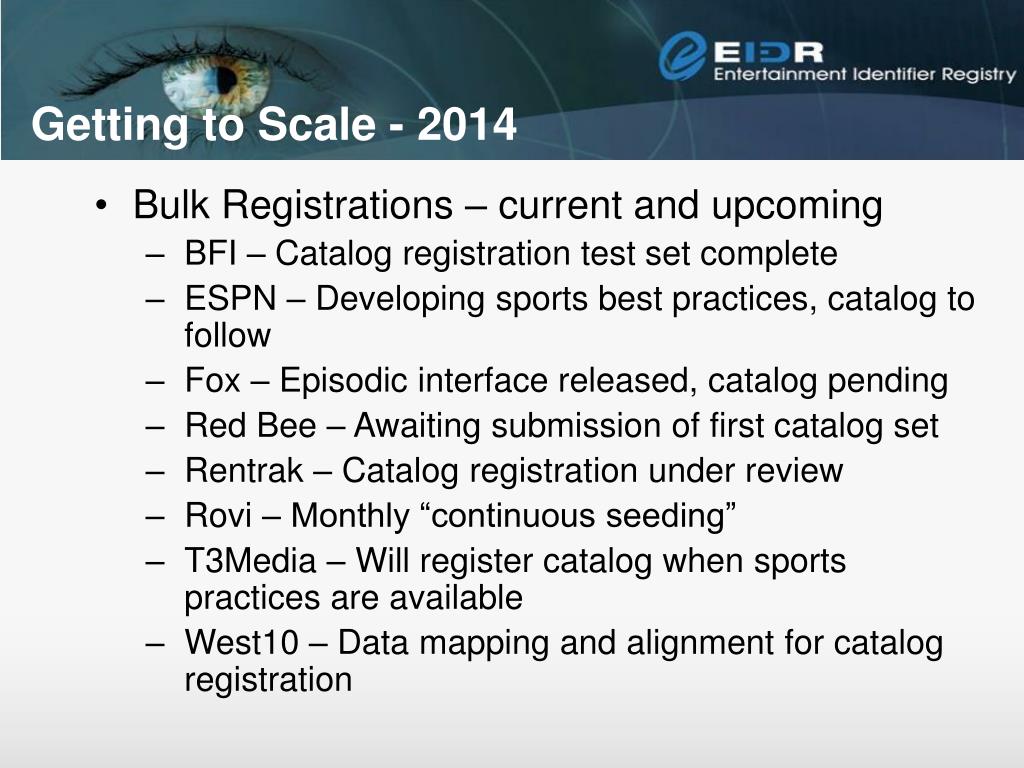 EIDR
Entertainment Identifier Registry

Getting to Scale - 2014

• Bulk Registrations – current and upcoming
– BFI – Catalog registration test set complete
– ESPN – Developing sports best practices, catalog to follow
– Fox – Episodic interface released, catalog pending
– Red Bee – Awaiting submission of first catalog set
– Rentrak – Catalog registration under review
– Rovi – Monthly “continuous seeding”
– T3Media – Will register catalog when sports practices are available
– West10 – Data mapping and alignment for catalog registration